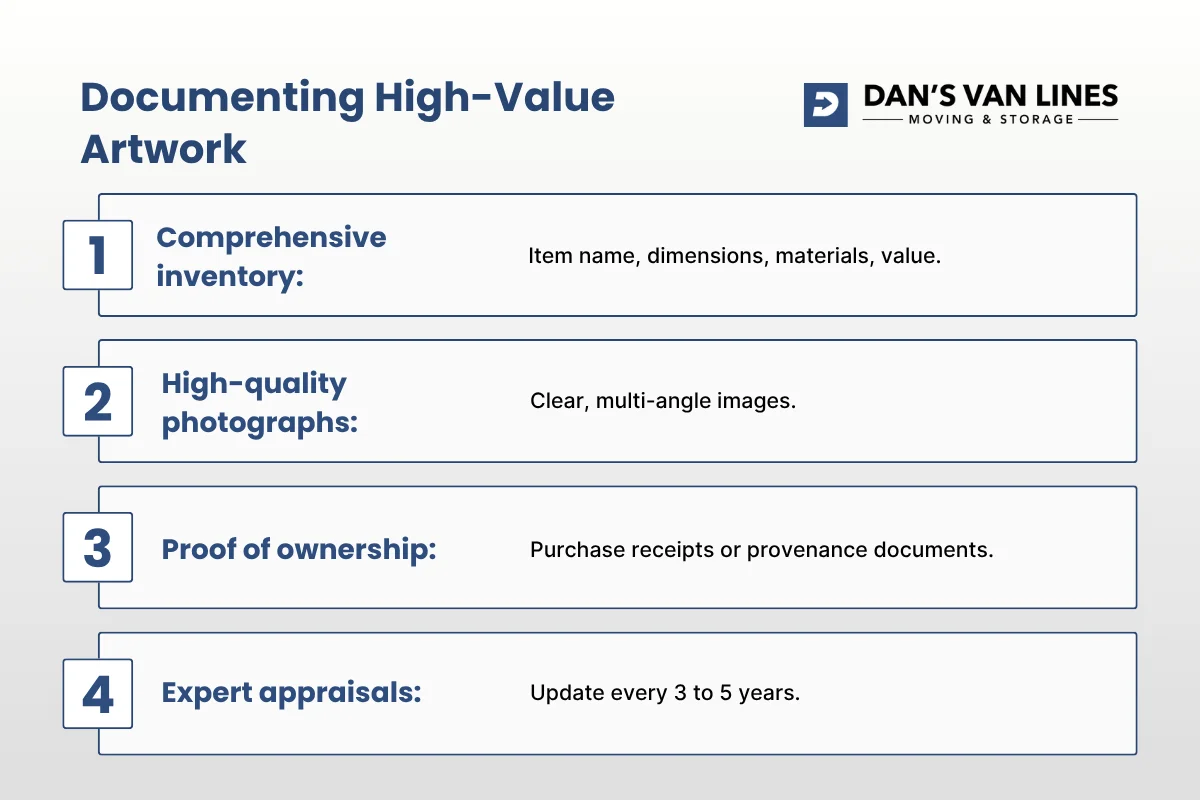 Documenting High-Value Artwork

DAN'S VAN LINES
MOVING & STORAGE

1 Comprehensive inventory: Item name, dimensions, materials, value.

2 High-quality photographs: Clear, multi-angle images.

3 Proof of ownership: Purchase receipts or provenance documents.

4 Expert appraisals: Update every 3 to 5 years.